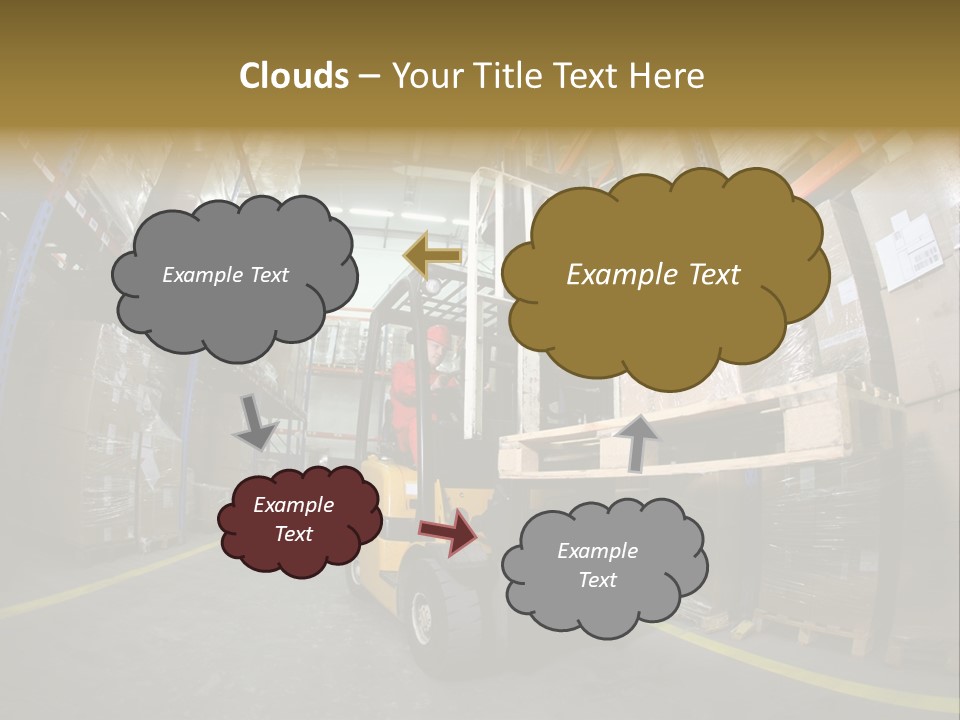 Clouds – Your Title Text Here

Example Text

Example Text

Example Text

Example Text